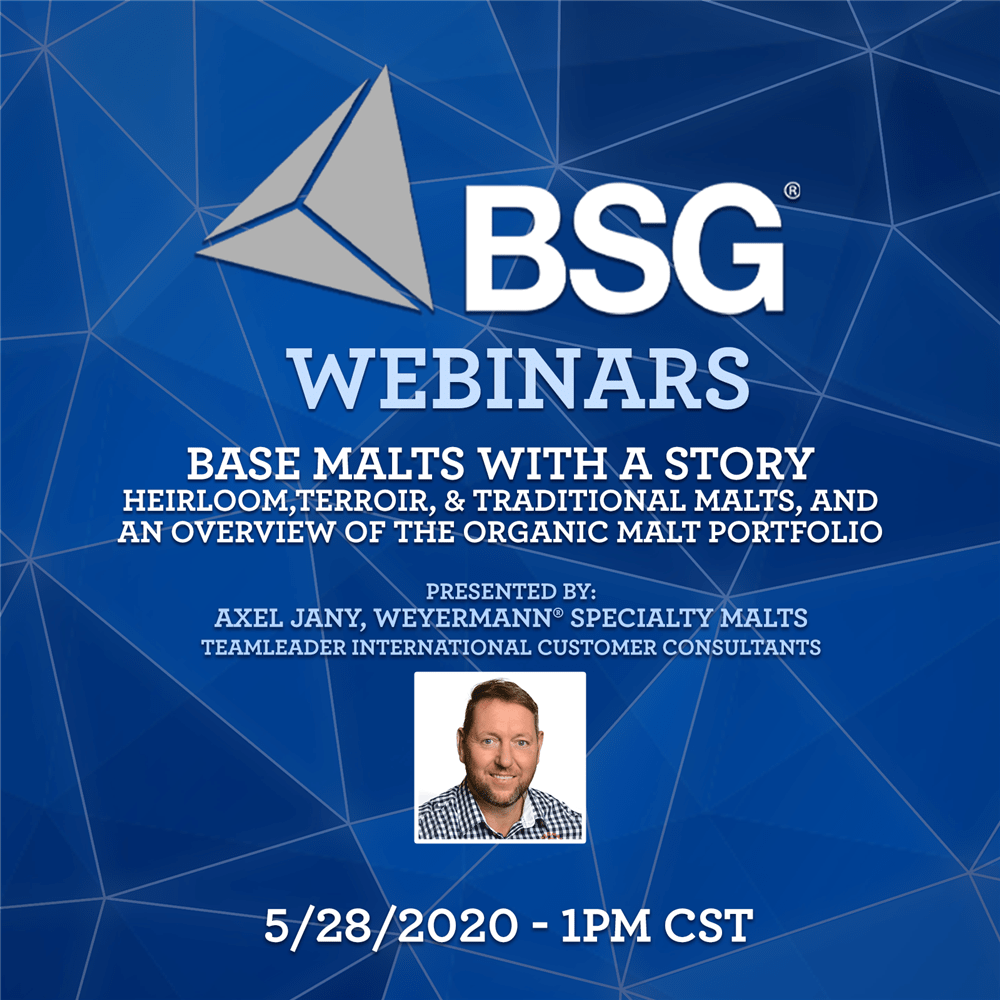 BSG®

WEBINARS

BASE MALTS WITH A STORY
HEIRLOOM,TERROIR, & TRADITIONAL MALTS, AND AN OVERVIEW OF THE ORGANIC MALT PORTFOLIO

PRESENTED BY:
AXEL JANY, WEYERMANN® SPECIALTY MALTS
TEAMLEADER INTERNATIONAL CUSTOMER CONSULTANTS

5/28/2020 - 1PM CST